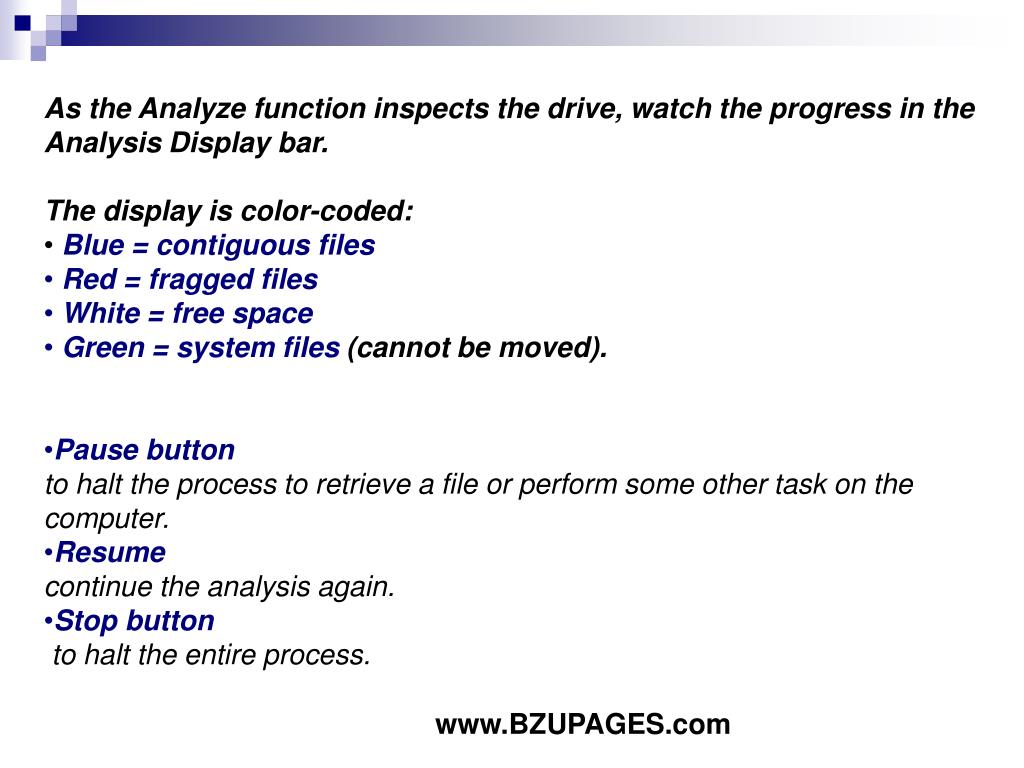 As the Analyze function inspects the drive, watch the progress in the Analysis Display bar.

The display is color-coded:
• Blue = contiguous files
• Red = fragged files
• White = free space
• Green = system files (cannot be moved).

•Pause button
to halt the process to retrieve a file or perform some other task on the computer.
•Resume
continue the analysis again.
•Stop button
to halt the entire process.

www.BZUPAGES.com